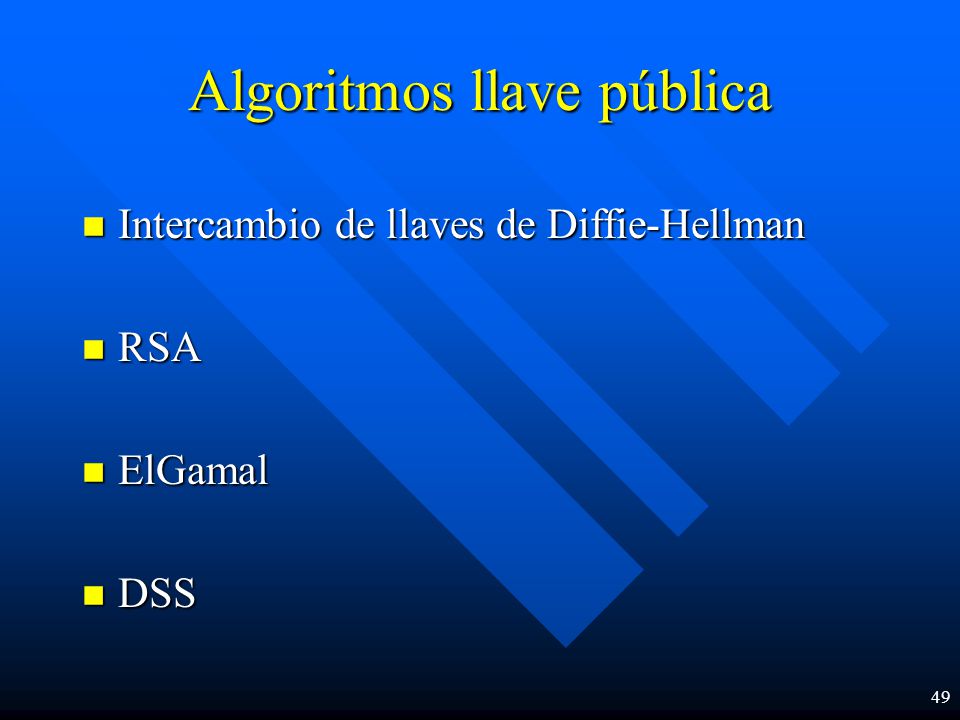 Algoritmos llave pública

- Intercambio de llaves de Diffie-Hellman
- RSA
- ElGamal
- DSS

49